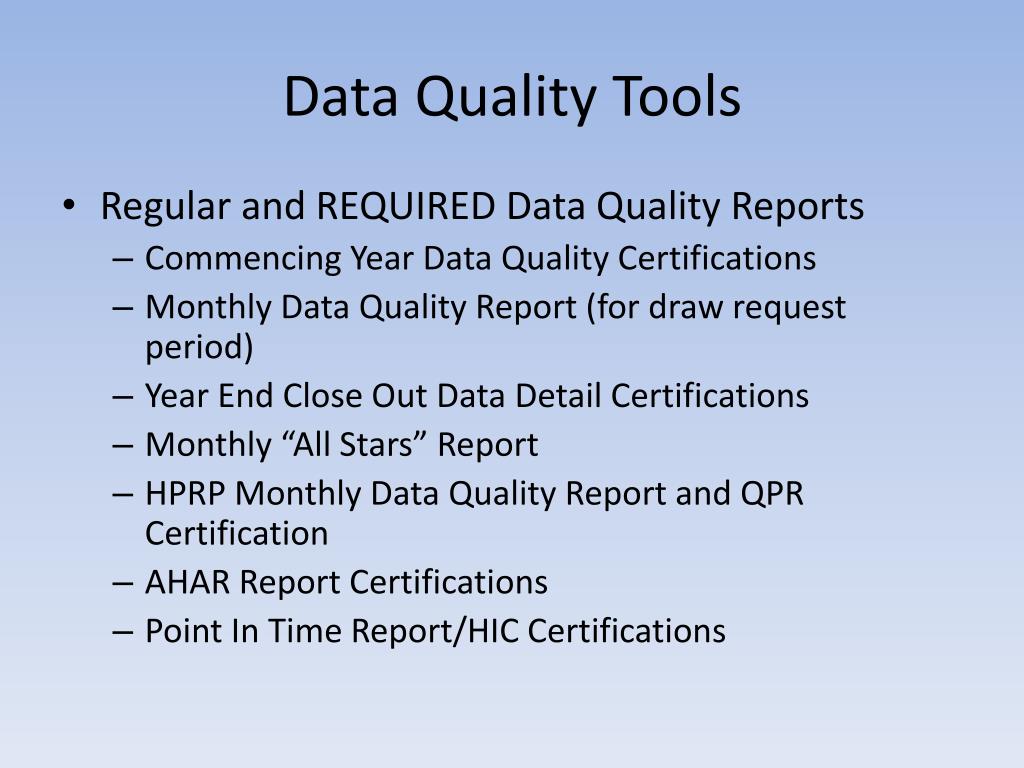 Data Quality Tools

• Regular and REQUIRED Data Quality Reports
– Commencing Year Data Quality Certifications
– Monthly Data Quality Report (for draw request period)
– Year End Close Out Data Detail Certifications
– Monthly “All Stars” Report
– HPRP Monthly Data Quality Report and QPR Certification
– AHAR Report Certifications
– Point In Time Report/HIC Certifications